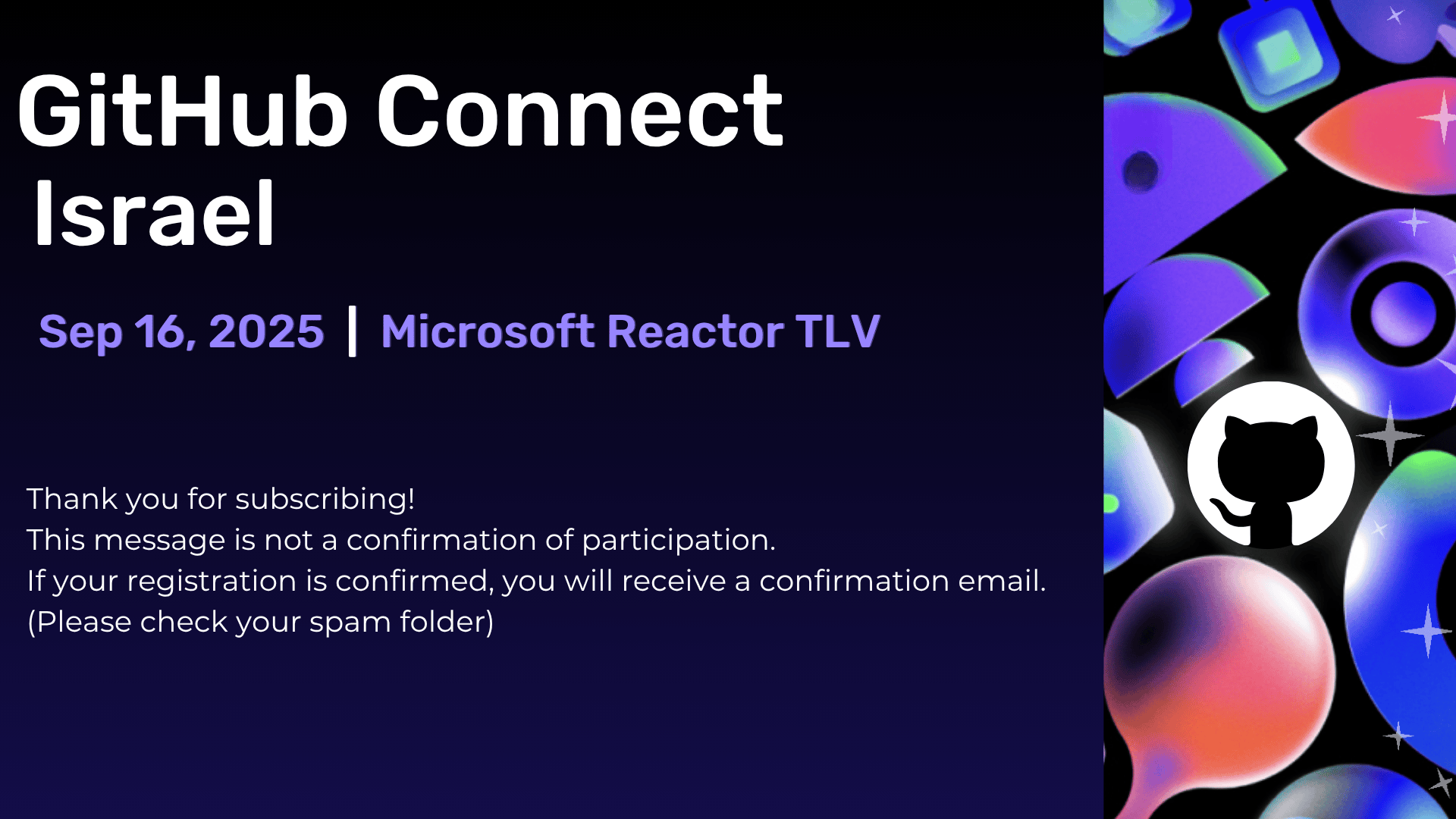 GitHub Connect Israel

Sep 16, 2025 | Microsoft Reactor TLV

Thank you for subscribing!
This message is not a confirmation of participation.
If your registration is confirmed, you will receive a confirmation email.
(Please check your spam folder)